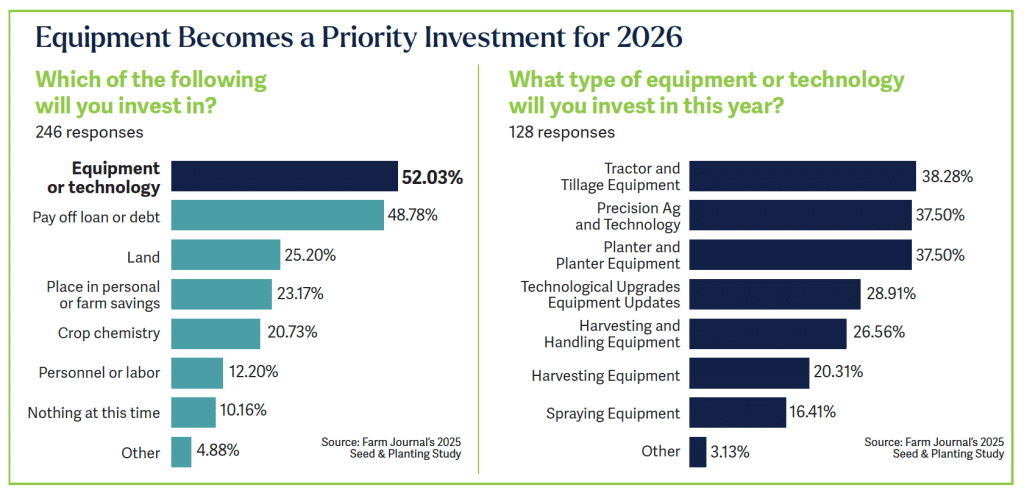 Equipment Becomes a Priority Investment for 2026

Which of the following will you invest in?
246 responses

Equipment or technology 52.03%
Pay off loan or debt 48.78%
Land 25.20%
Place in personal or farm savings 23.17%
Crop chemistry 20.73%
Personnel or labor 12.20%
Nothing at this time 10.16%
Other 4.88%

Source: Farm Journal's 2025 Seed & Planting Study

What type of equipment or technology will you invest in this year?
128 responses

Tractor and Tillage Equipment 38.28%
Precision Ag and Technology 37.50%
Planter and Planter Equipment 37.50%
Technological Upgrades Equipment Updates 28.91%
Harvesting and Handling Equipment 26.56%
Harvesting Equipment 20.31%
Spraying Equipment 16.41%
Other 3.13%

Source: Farm Journal's 2025 Seed & Planting Study